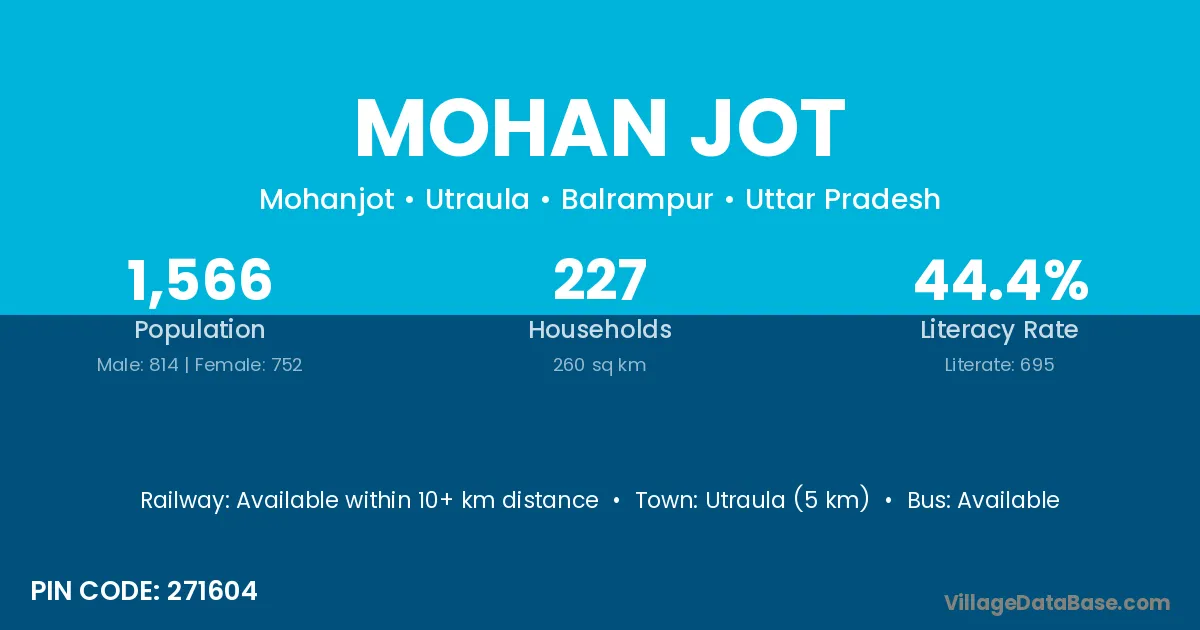 MOHAN JOT

Mohanjot • Utraula • Balrampur • Uttar Pradesh

1,566
Population
Male: 814 | Female: 752

227
Households
260 sq km

44.4%
Literacy Rate
Literate: 695

Railway: Available within 10+ km distance • Town: Utraula (5 km) • Bus: Available

PIN CODE: 271604

VillageDataBase.com